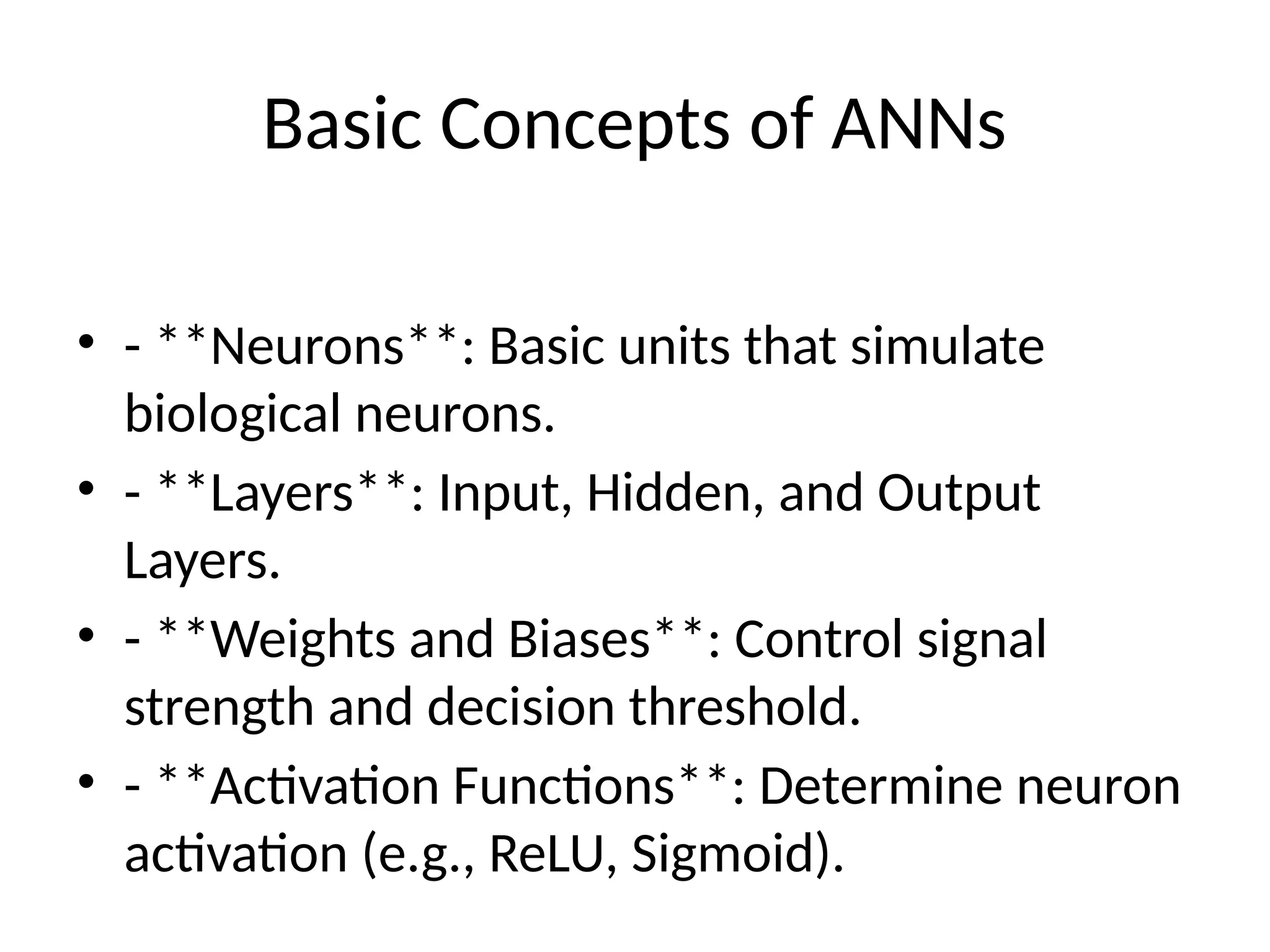 Basic Concepts of ANNs

• - **Neurons**: Basic units that simulate biological neurons.
• - **Layers**: Input, Hidden, and Output Layers.
• - **Weights and Biases**: Control signal strength and decision threshold.
• - **Activation Functions**: Determine neuron activation (e.g., ReLU, Sigmoid).